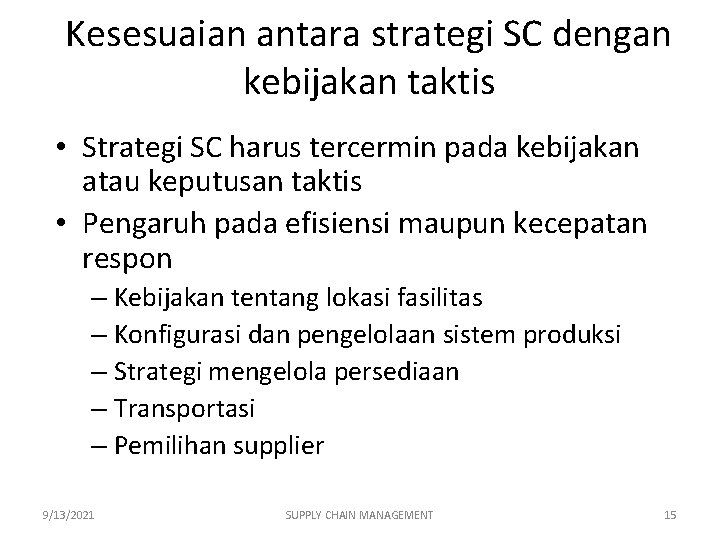 Kesesuaian antara strategi SC dengan kebijakan taktis

• Strategi SC harus tercermin pada kebijakan atau keputusan taktis
• Pengaruh pada efisiensi maupun kecepatan respon
– Kebijakan tentang lokasi fasilitas
– Konfigurasi dan pengelolaan sistem produksi
– Strategi mengelola persediaan
– Transportasi
– Pemilihan supplier

9/13/2021 SUPPLY CHAIN MANAGEMENT 15